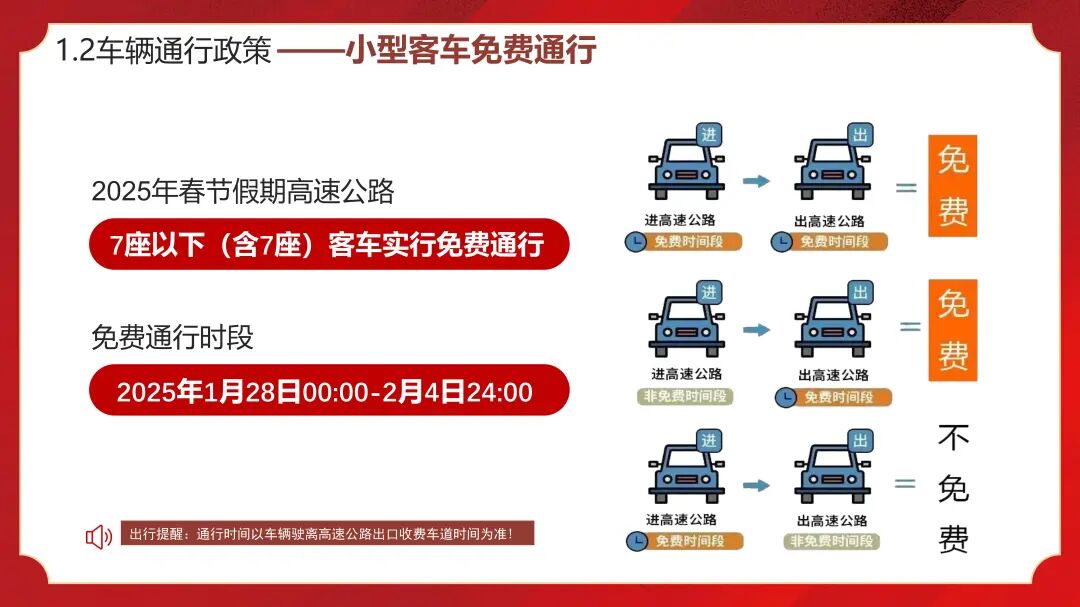 1.2车辆通行政策 ——小型客车免费通行

2025年春节假期高速公路

7座以下（含7座）客车实行免费通行

免费通行时段

2025年1月28日00:00-2月4日24:00

出行提醒：通行时间以车辆驶离高速公路出口收费车道时间为准！

进
进高速公路
免费时间段
出
出高速公路
免费时间段
=
免费

进
进高速公路
非免费时间段
出
出高速公路
免费时间段
=
免费

进
进高速公路
免费时间段
出
出高速公路
非免费时间段
=
不免费